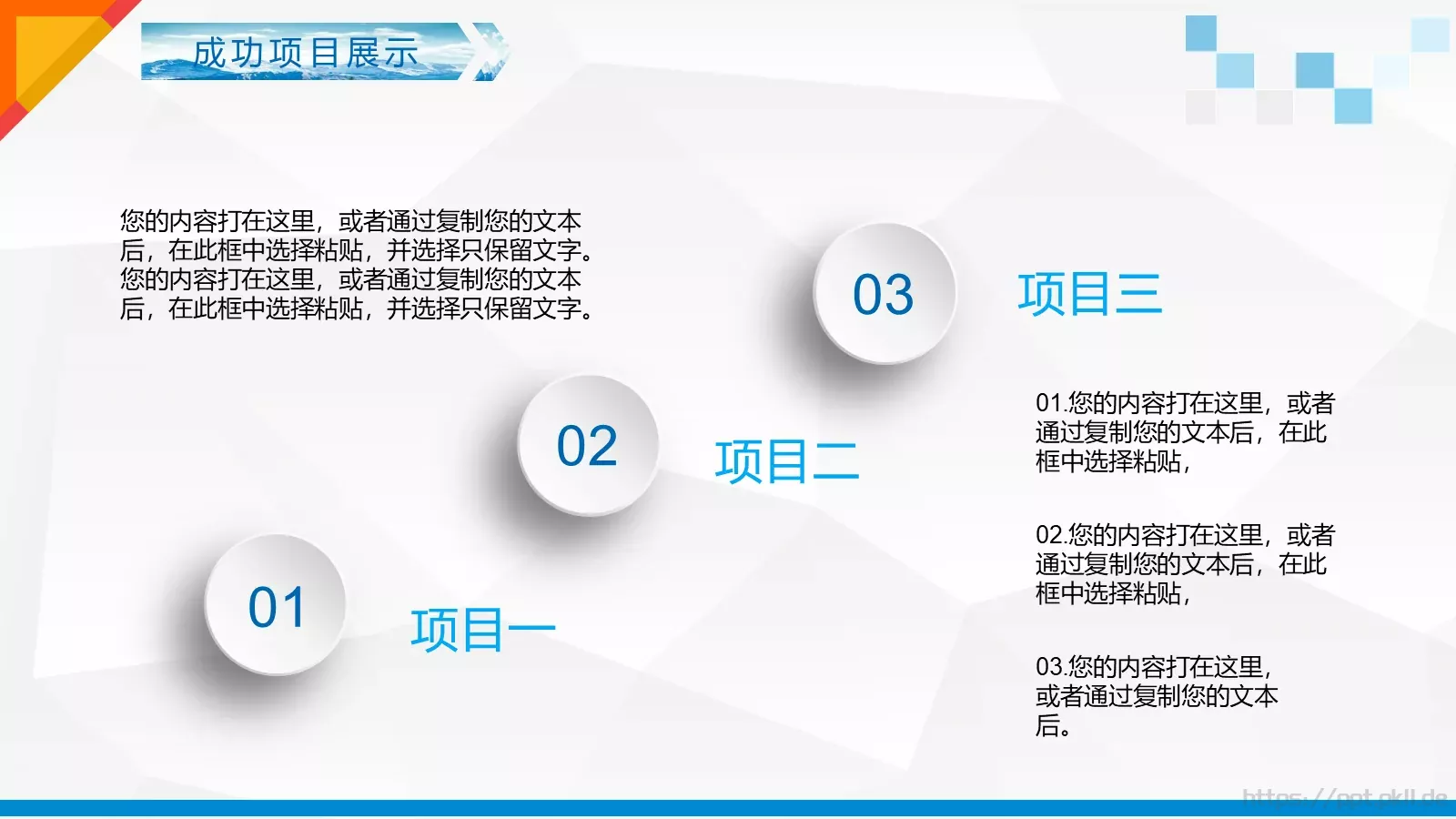 成功项目展示

您的内容打在这里，或者通过复制您的文本后，在此框中选择粘贴，并选择只保留文字。您的内容打在这里，或者通过复制您的文本后，在此框中选择粘贴，并选择只保留文字。

03

项目三

02

项目二

01

项目一

01.您的内容打在这里，或者通过复制您的文本后，在此框中选择粘贴，

02.您的内容打在这里，或者通过复制您的文本后，在此框中选择粘贴，

03.您的内容打在这里，或者通过复制您的文本后。

https://ppt.okll.de